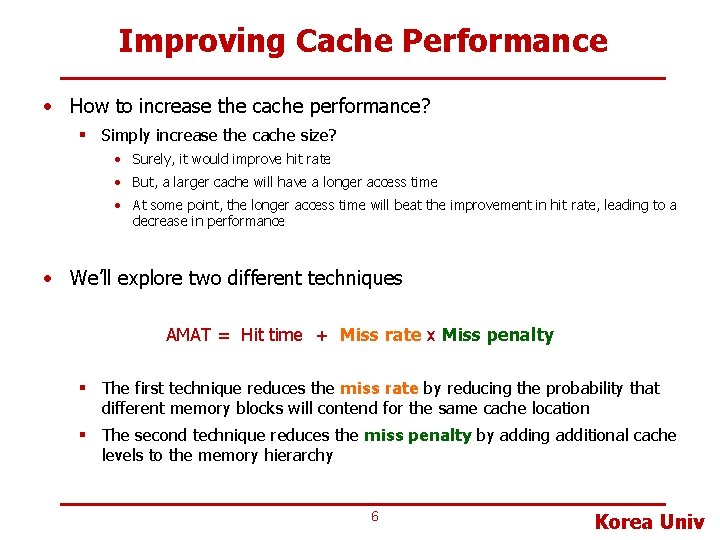 Improving Cache Performance

• How to increase the cache performance?
  ▪ Simply increase the cache size?
    • Surely, it would improve hit rate
    • But, a larger cache will have a longer access time
    • At some point, the longer access time will beat the improvement in hit rate, leading to a decrease in performance

• We'll explore two different techniques

AMAT = Hit time + Miss rate x Miss penalty

  ▪ The first technique reduces the miss rate by reducing the probability that different memory blocks will contend for the same cache location
  ▪ The second technique reduces the miss penalty by adding additional cache levels to the memory hierarchy

6

Korea Univ